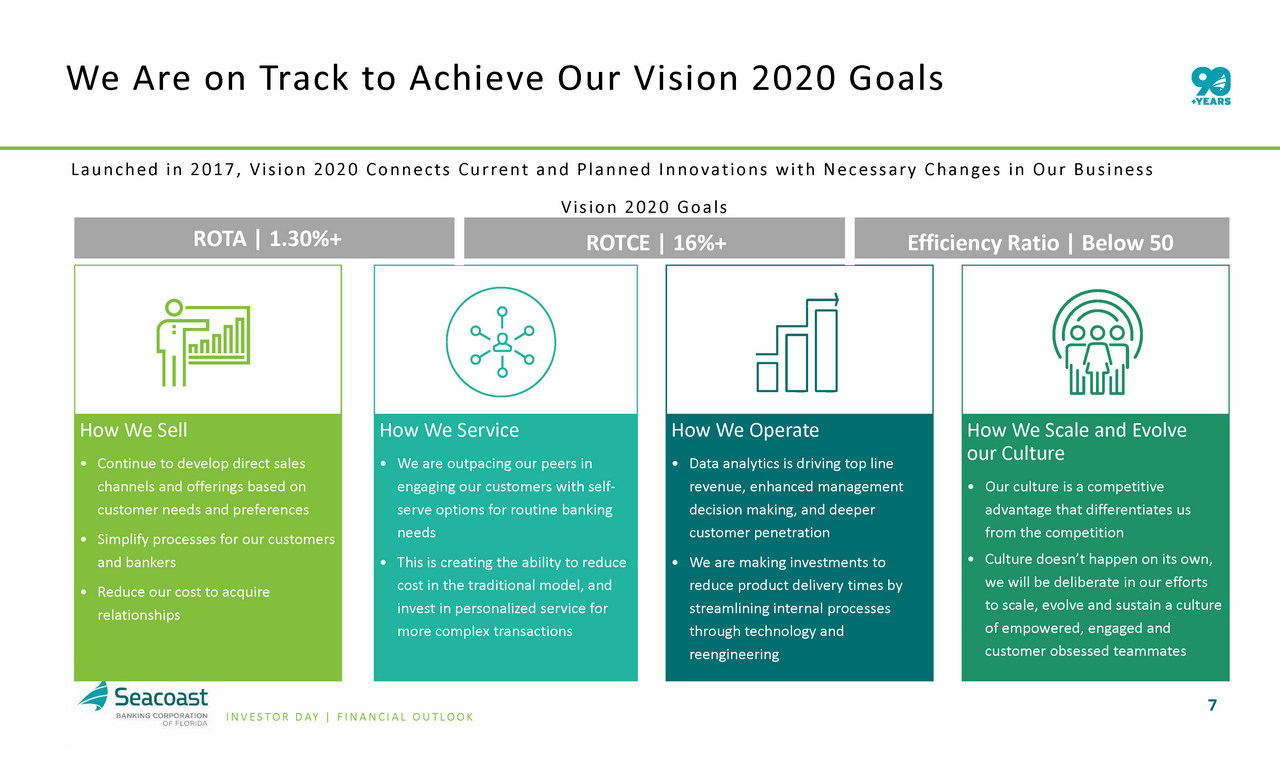 We Are on Track to Achieve Our Vision 2020 Goals

90 +YEARS

Launched in 2017, Vision 2020 Connects Current and Planned Innovations with Necessary Changes in Our Business

Vision 2020 Goals

ROTA | 1.30%+

ROTCE | 16%+

Efficiency Ratio | Below 50

How We Sell

• Continue to develop direct sales channels and offerings based on customer needs and preferences
• Simplify processes for our customers and bankers
• Reduce our cost to acquire relationships

How We Service

• We are outpacing our peers in engaging our customers with self-serve options for routine banking needs
• This is creating the ability to reduce cost in the traditional model, and invest in personalized service for more complex transactions

How We Operate

• Data analytics is driving top line revenue, enhanced management decision making, and deeper customer penetration
• We are making investments to reduce product delivery times by streamlining internal processes through technology and reengineering

How We Scale and Evolve our Culture

• Our culture is a competitive advantage that differentiates us from the competition
• Culture doesn't happen on its own, we will be deliberate in our efforts to scale, evolve and sustain a culture of empowered, engaged and customer obsessed teammates

Seacoast BANKING CORPORATION OF FLORIDA

INVESTOR DAY | FINANCIAL OUTLOOK

7